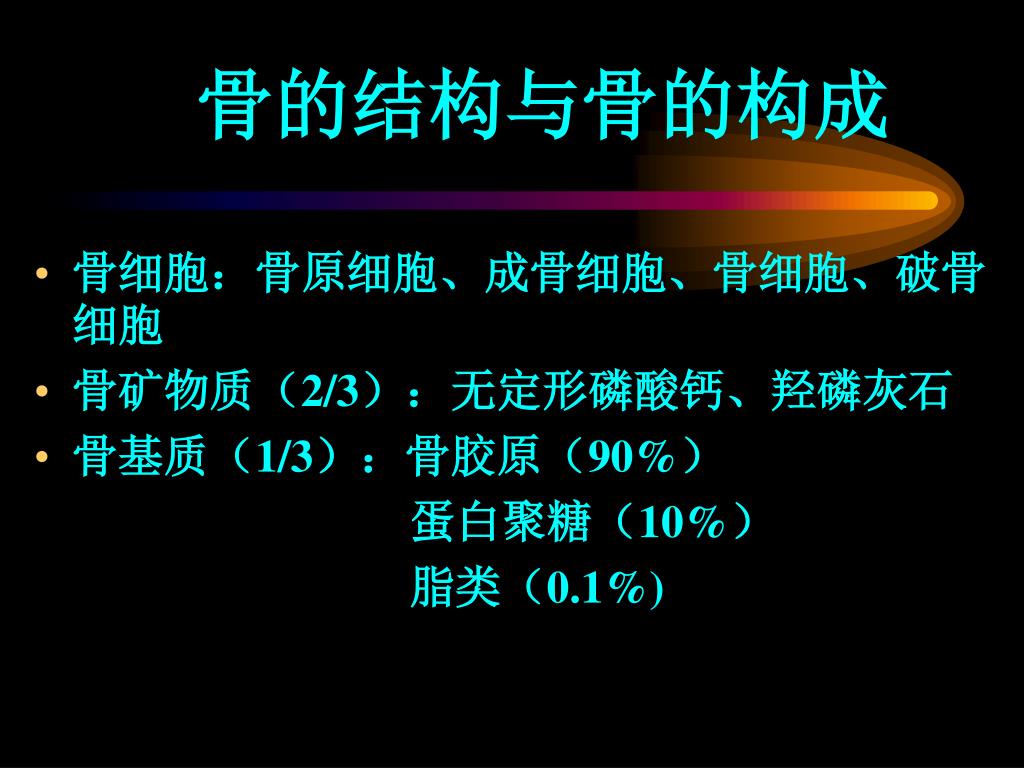 骨的结构与骨的构成

• 骨细胞：骨原细胞、成骨细胞、骨细胞、破骨细胞
• 骨矿物质（2/3）：无定形磷酸钙、羟磷灰石
• 骨基质（1/3）：骨胶原（90%）
蛋白聚糖（10%）
脂类（0.1%)